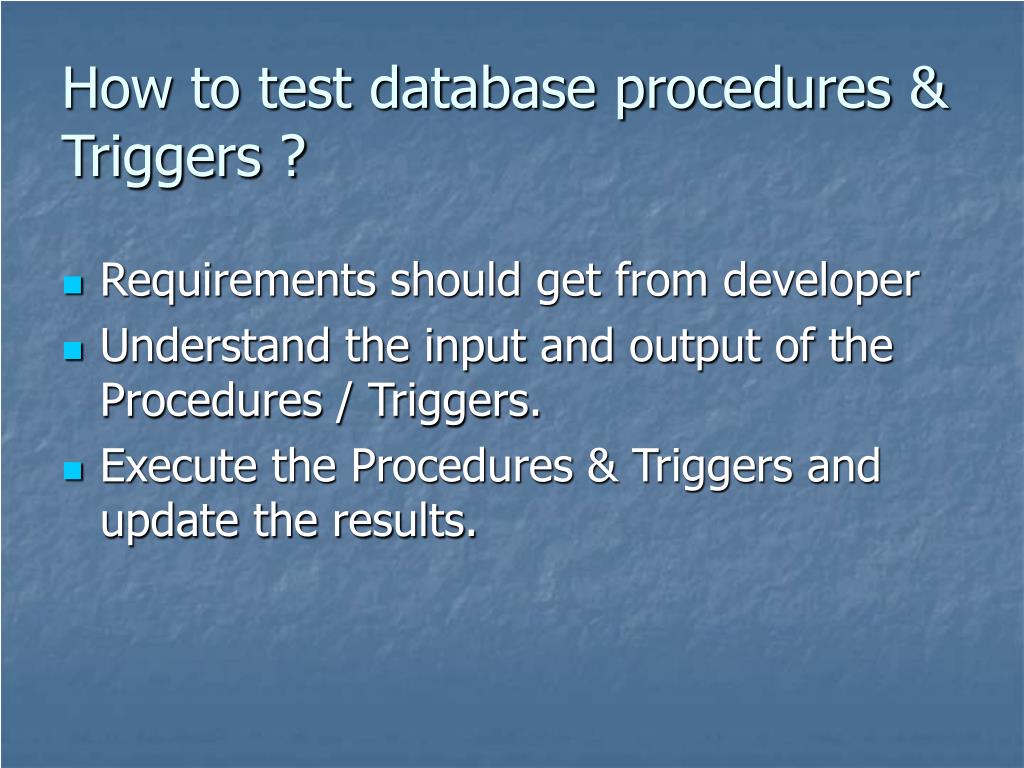 How to test database procedures & Triggers ?

- Requirements should get from developer
- Understand the input and output of the Procedures / Triggers.
- Execute the Procedures & Triggers and update the results.